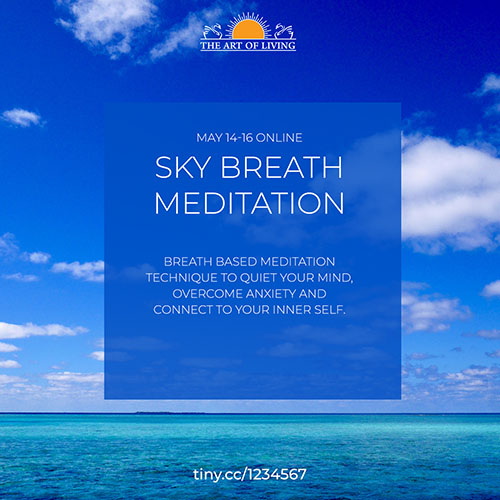 THE ART OF LIVING

MAY 14-16 ONLINE

SKY BREATH MEDITATION

BREATH BASED MEDITATION TECHNIQUE TO QUIET YOUR MIND, OVERCOME ANXIETY AND CONNECT TO YOUR INNER SELF.

tiny.cc/1234567